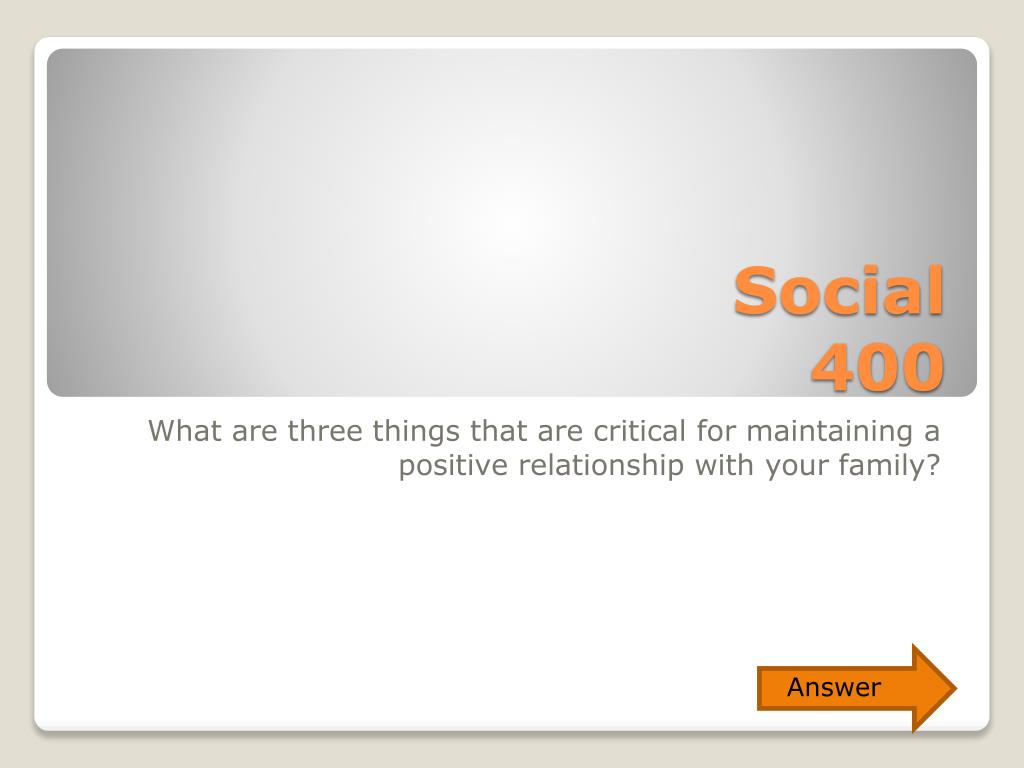 Social 400

What are three things that are critical for maintaining a positive relationship with your family?

Answer